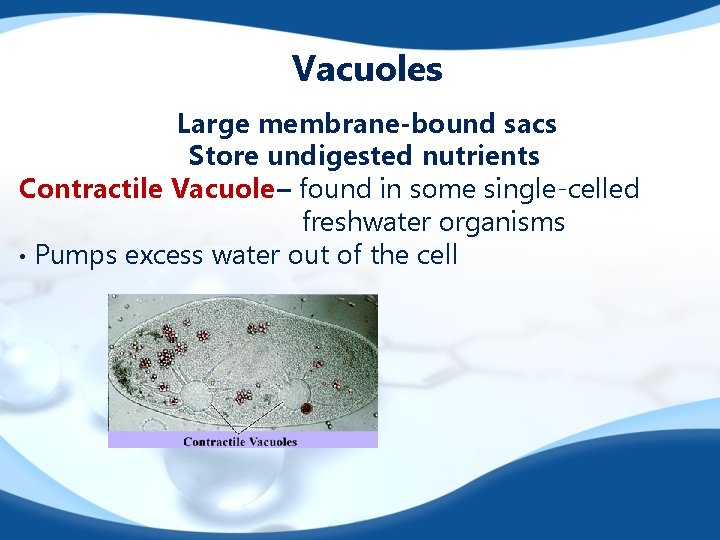 Vacuoles

Large membrane-bound sacs
Store undigested nutrients

Contractile Vacuole– found in some single-celled freshwater organisms

• Pumps excess water out of the cell

Contractile Vacuoles